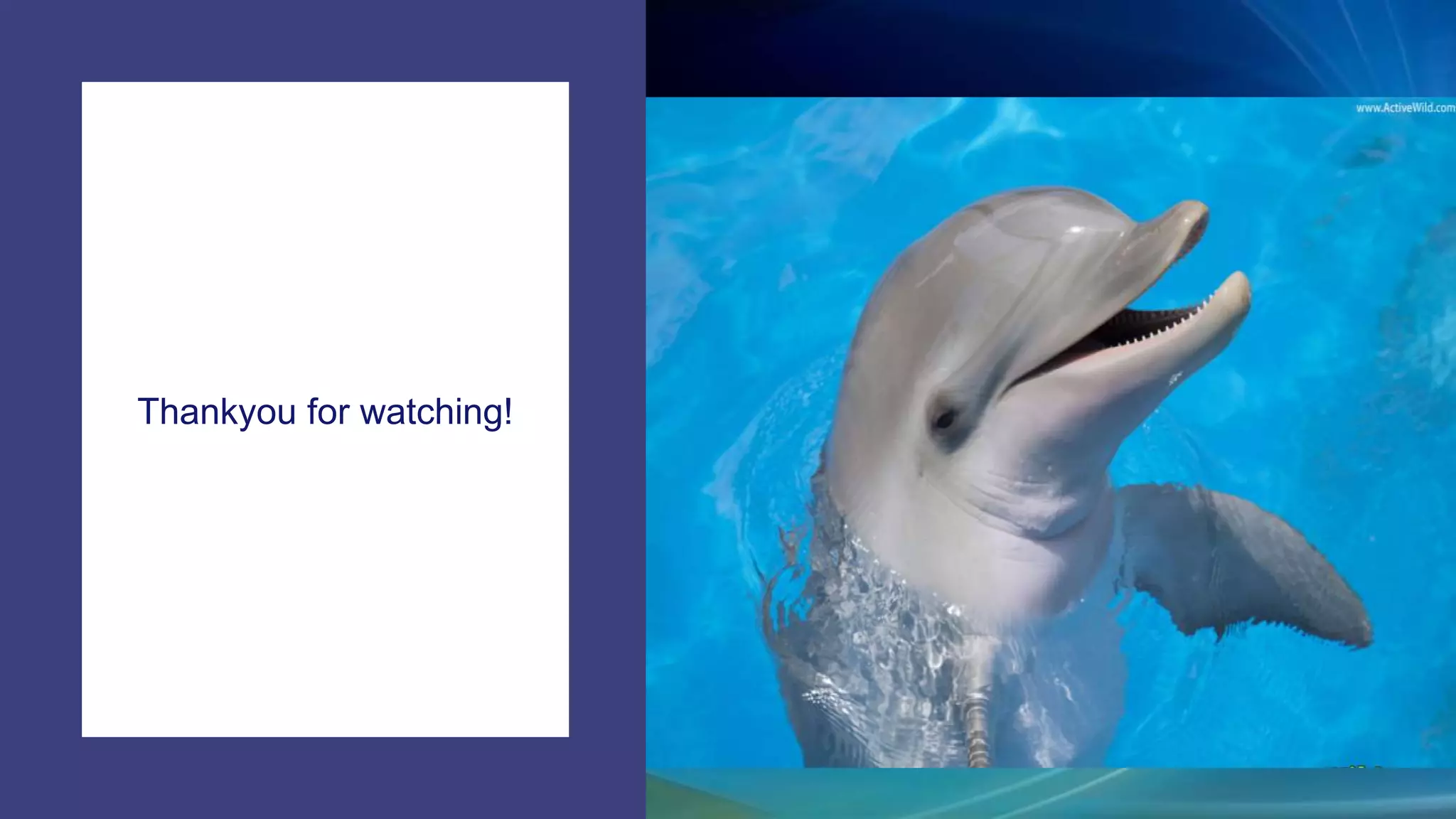 Thankyou for watching!

www.ActiveWild.com